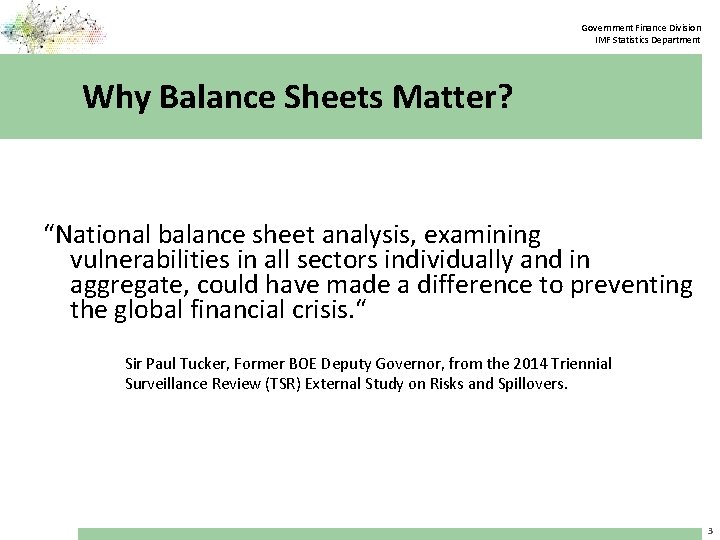 Government Finance Division
IMF Statistics Department

Why Balance Sheets Matter?

“National balance sheet analysis, examining vulnerabilities in all sectors individually and in aggregate, could have made a difference to preventing the global financial crisis.“

Sir Paul Tucker, Former BOE Deputy Governor, from the 2014 Triennial Surveillance Review (TSR) External Study on Risks and Spillovers.

3